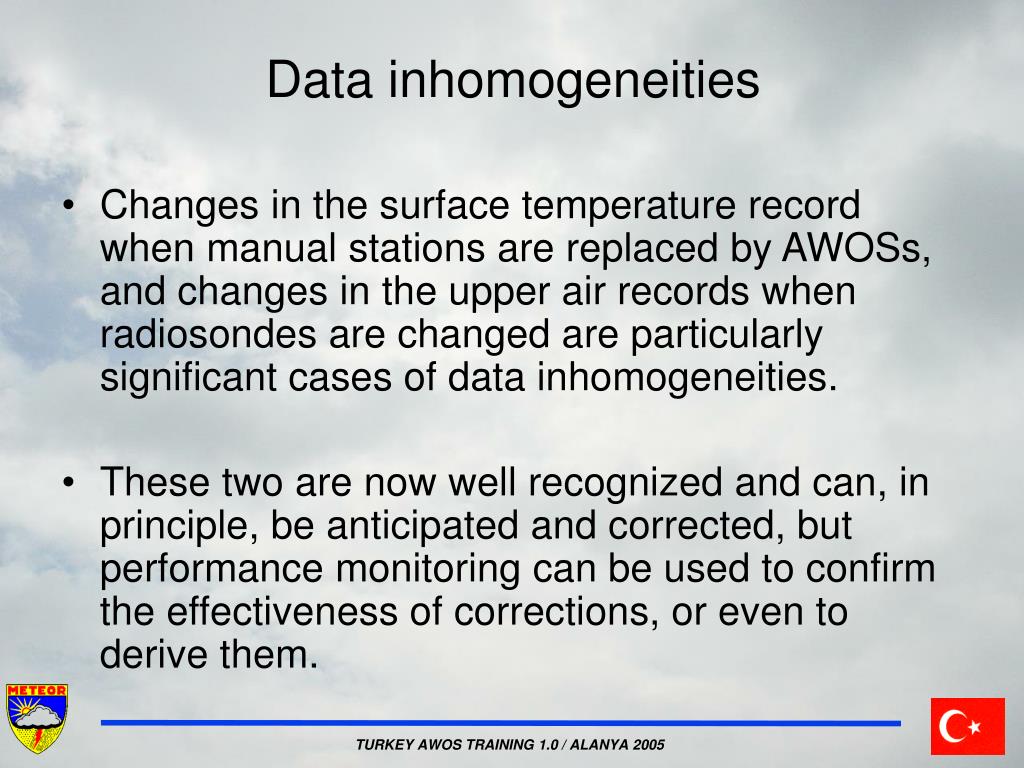 Data inhomogeneities

• Changes in the surface temperature record when manual stations are replaced by AWOSs, and changes in the upper air records when radiosondes are changed are particularly significant cases of data inhomogeneities.

• These two are now well recognized and can, in principle, be anticipated and corrected, but performance monitoring can be used to confirm the effectiveness of corrections, or even to derive them.

METEOR

TURKEY AWOS TRAINING 1.0 / ALANYA 2005